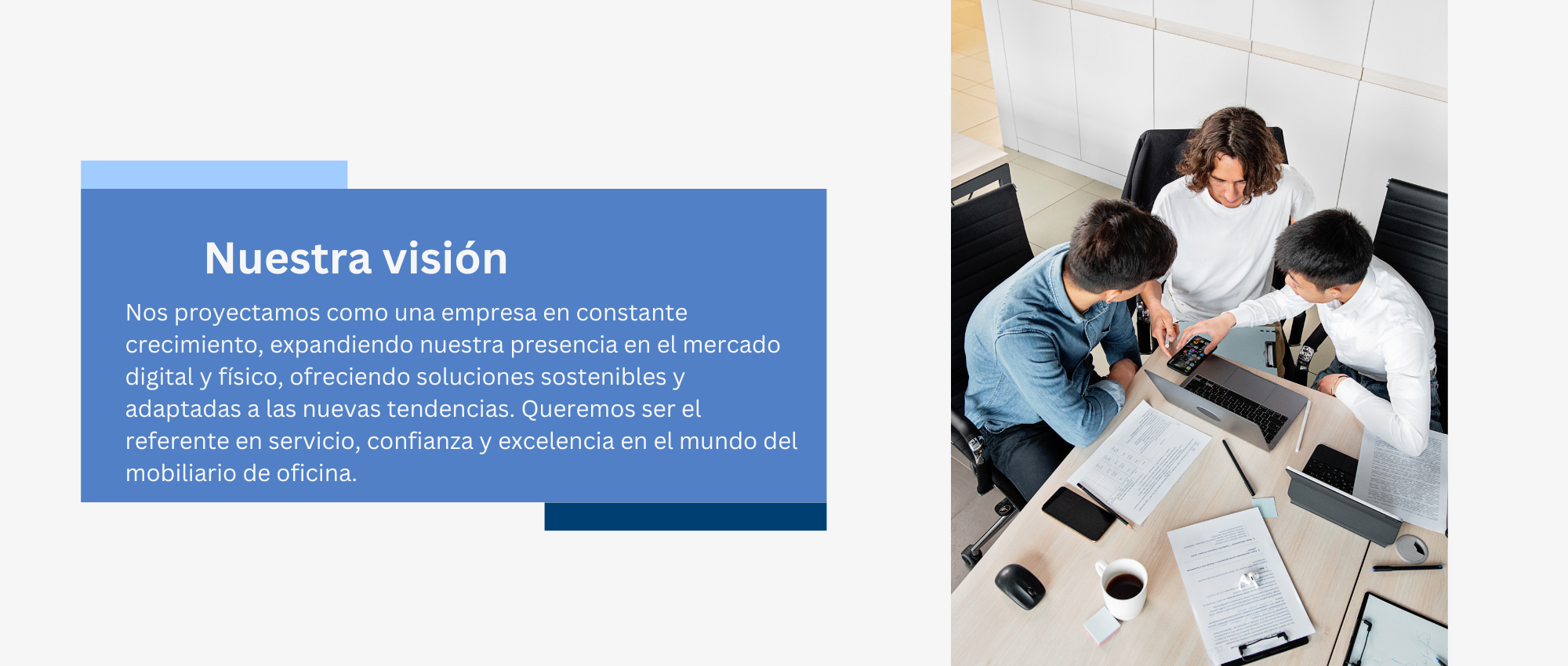 Nuestra visión

Nos proyectamos como una empresa en constante crecimiento, expandiendo nuestra presencia en el mercado digital y físico, ofreciendo soluciones sostenibles y adaptadas a las nuevas tendencias. Queremos ser el referente en servicio, confianza y excelencia en el mundo del mobiliario de oficina.